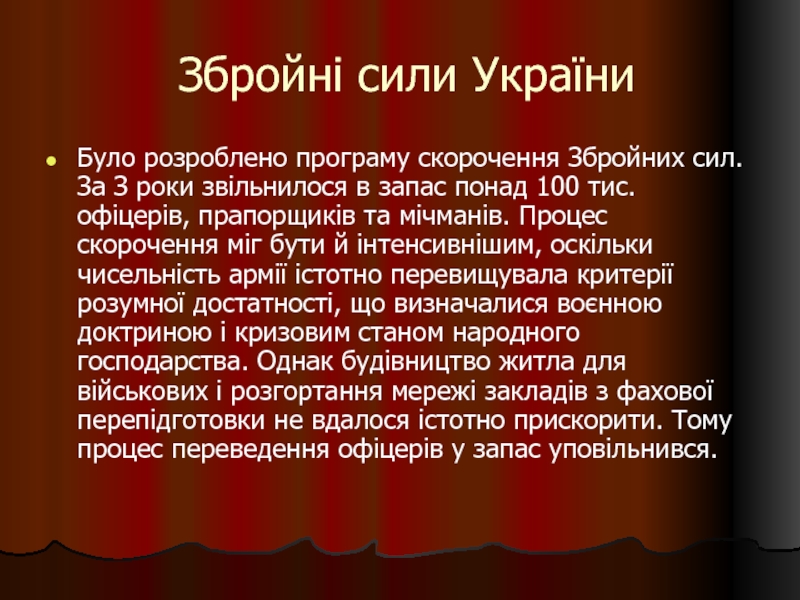 Збройні сили України

Було розроблено програму скорочення Збройних сил. За 3 роки звільнилося в запас понад 100 тис. офіцерів, прапорщиків та мічманів. Процес скорочення міг бути й інтенсивнішим, оскільки чисельність армії істотно перевищувала критерії розумної достатності, що визначалися воєнною доктриною і кризовим станом народного господарства. Однак будівництво житла для військових і розгортання мережі закладів з фахової перепідготовки не вдалося істотно прискорити. Тому процес переведення офіцерів у запас уповільнився.